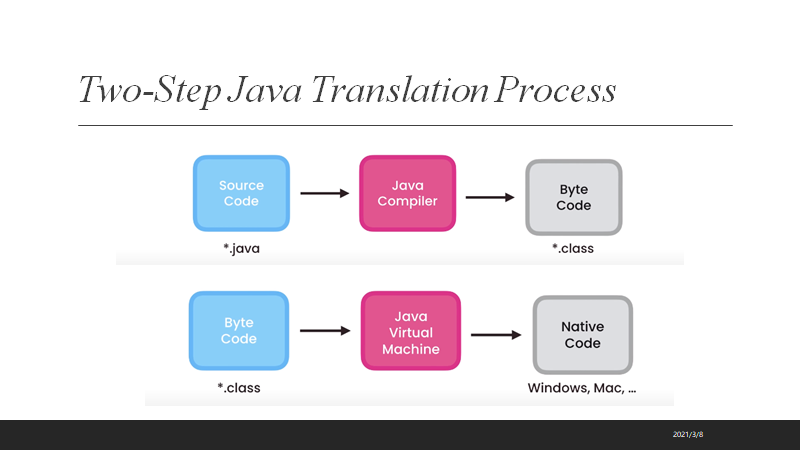 Two-Step Java Translation Process

Source Code

Java Compiler

Byte Code

*.java

*.class

Byte Code

Java Virtual Machine

Native Code

*.class

Windows, Mac, ...

2021/3/8